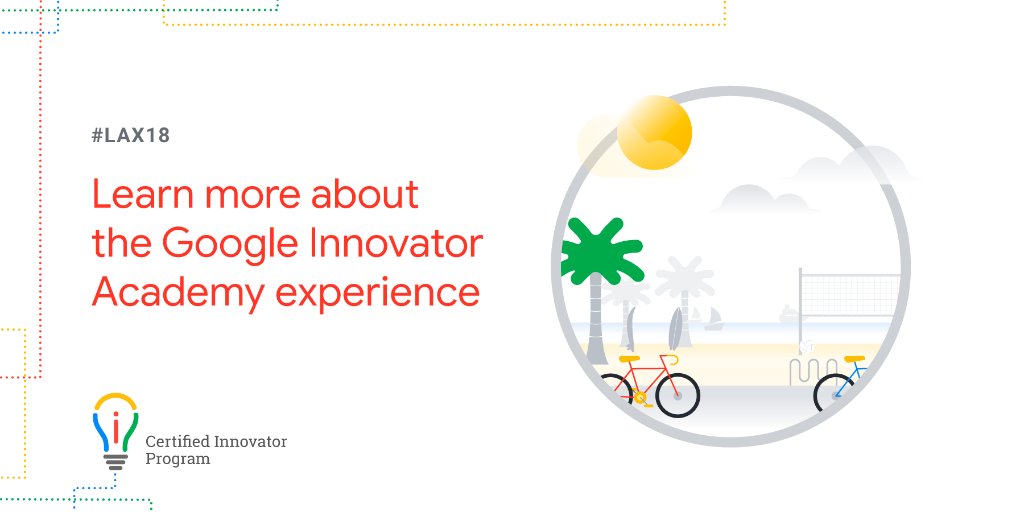 #LAX18

Learn more about the Google Innovator Academy experience

Certified Innovator Program